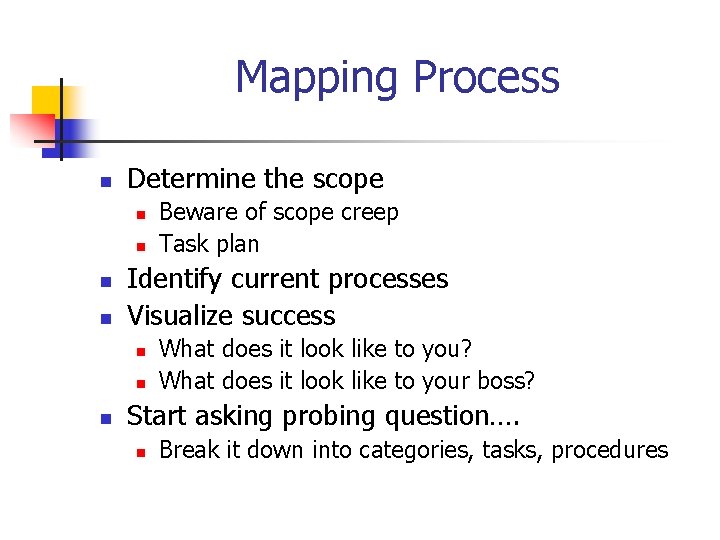 Mapping Process

- Determine the scope
  - Beware of scope creep
  - Task plan
- Identify current processes
- Visualize success
  - What does it look like to you?
  - What does it look like to your boss?
- Start asking probing question….
  - Break it down into categories, tasks, procedures